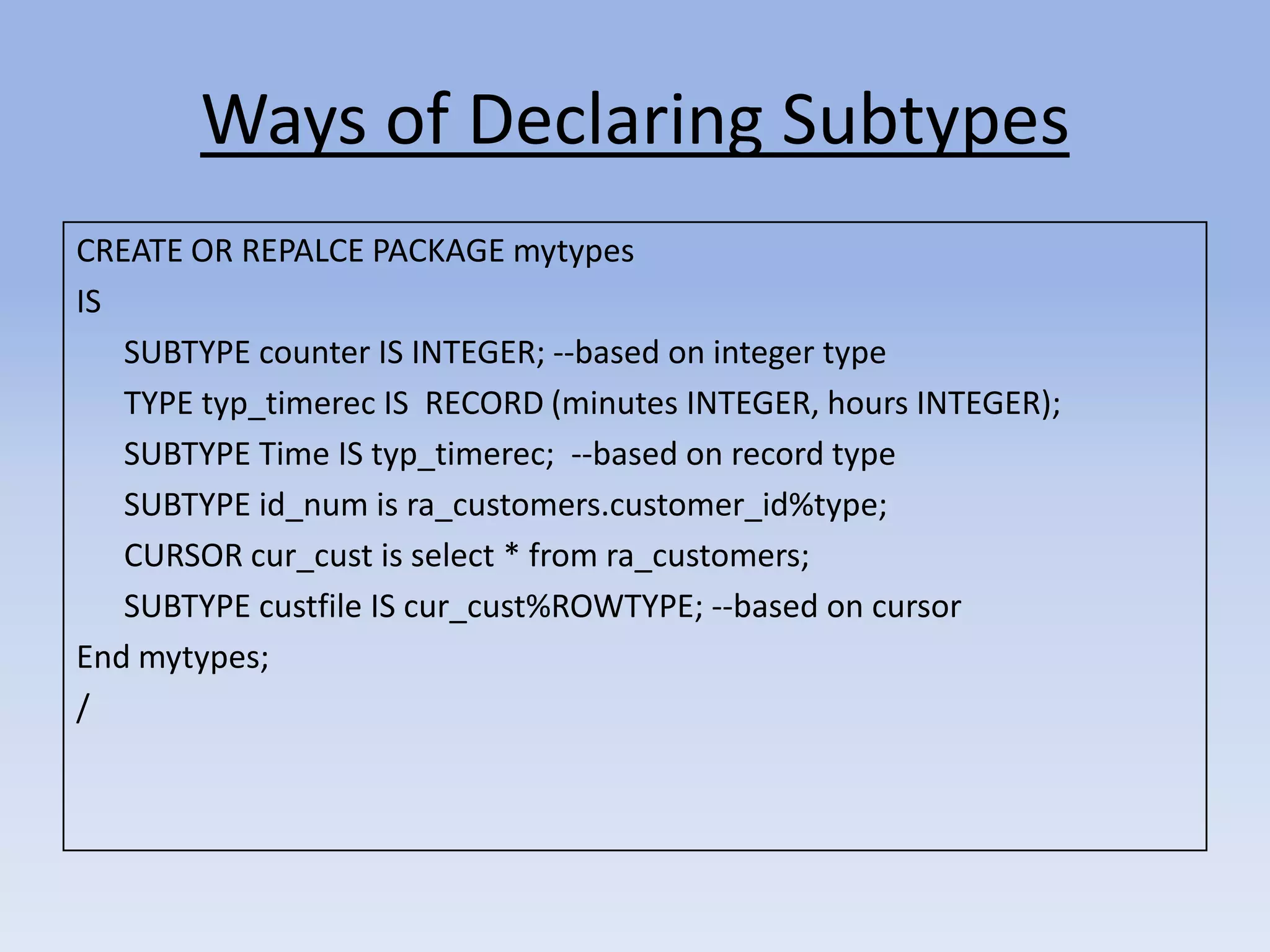 Ways of Declaring Subtypes

CREATE OR REPALCE PACKAGE mytypes
IS
SUBTYPE counter IS INTEGER; --based on integer type
TYPE typ_timerec IS RECORD (minutes INTEGER, hours INTEGER);
SUBTYPE Time IS typ_timerec; --based on record type
SUBTYPE id_num is ra_customers.customer_id%type;
CURSOR cur_cust is select * from ra_customers;
SUBTYPE custfile IS cur_cust%ROWTYPE; --based on cursor
End mytypes;
/